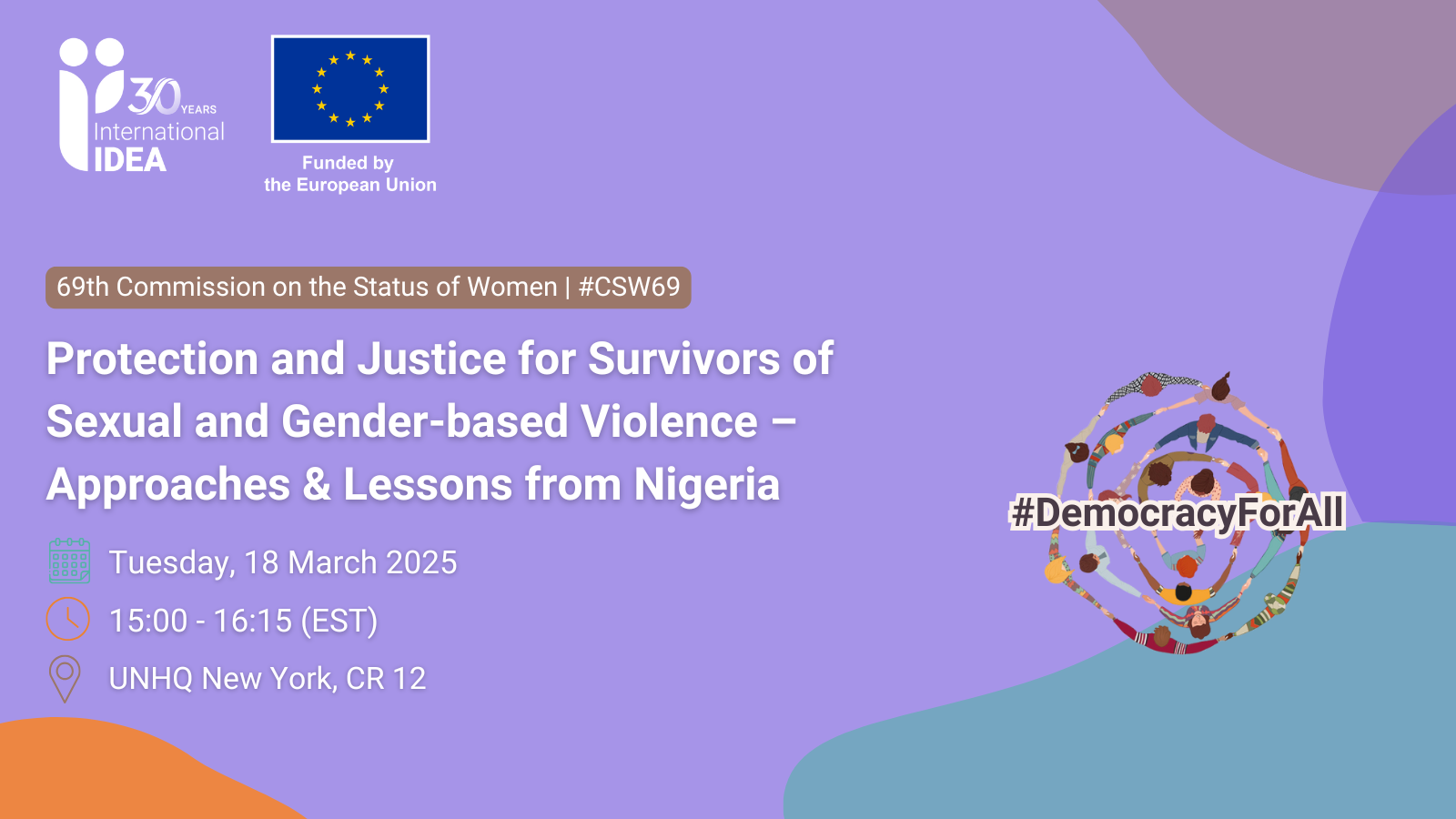 30 YEARS
International
IDEA

Funded by
the European Union

69th Commission on the Status of Women | #CSW69

Protection and Justice for Survivors of Sexual and Gender-based Violence – Approaches & Lessons from Nigeria

Tuesday, 18 March 2025

15:00 - 16:15 (EST)

UNHQ New York, CR 12

#DemocracyForAll